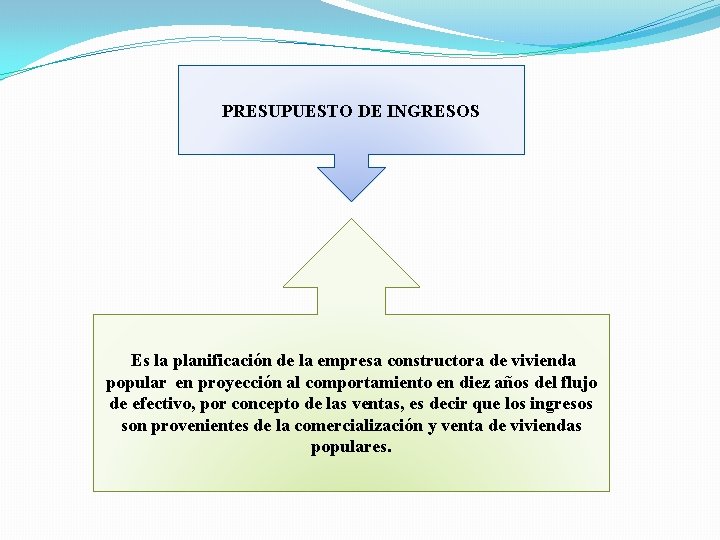 PRESUPUESTO DE INGRESOS

Es la planificación de la empresa constructora de vivienda popular en proyección al comportamiento en diez años del flujo de efectivo, por concepto de las ventas, es decir que los ingresos son provenientes de la comercialización y venta de viviendas populares.